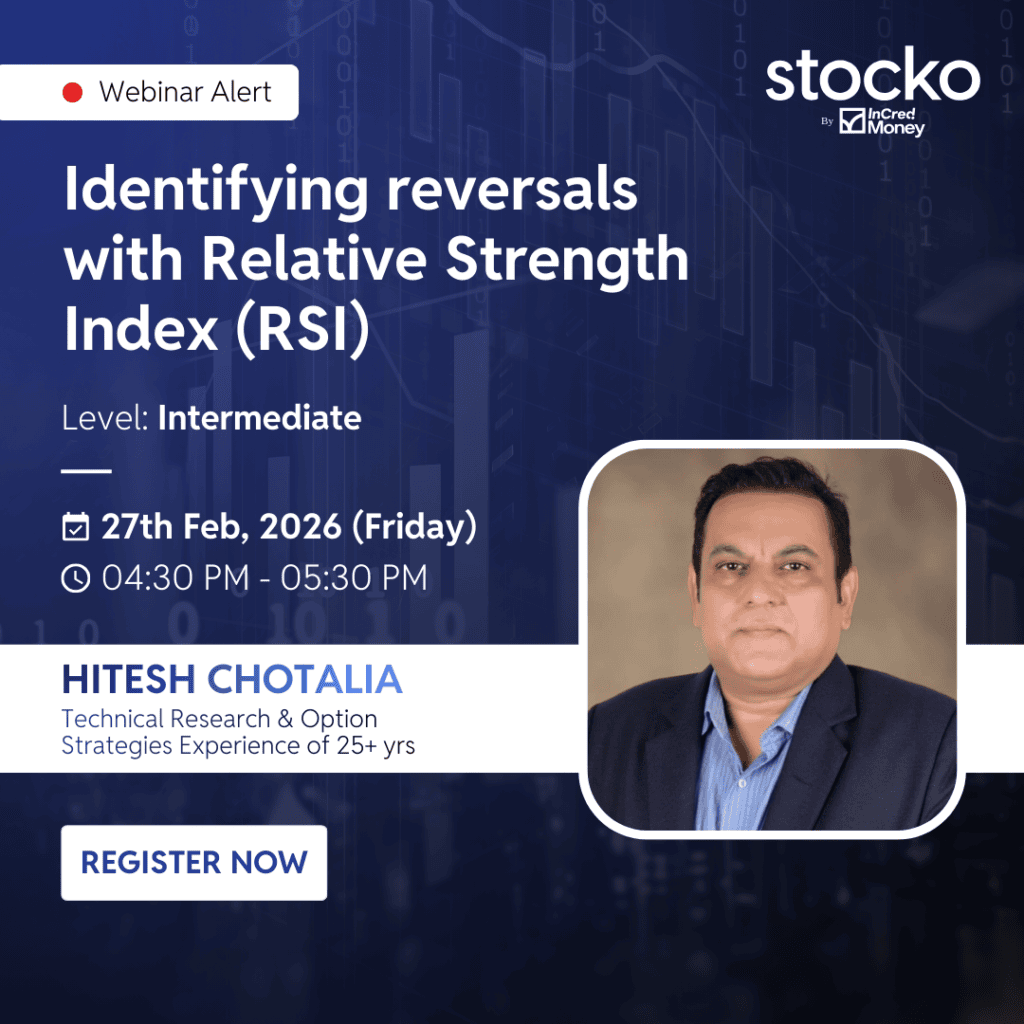 Webinar Alert

stocko
By InCred Money

Identifying reversals with Relative Strength Index (RSI)

Level: Intermediate

27th Feb, 2026 (Friday)
04:30 PM - 05:30 PM

HITESH CHOTALIA
Technical Research & Option Strategies Experience of 25+ yrs

REGISTER NOW